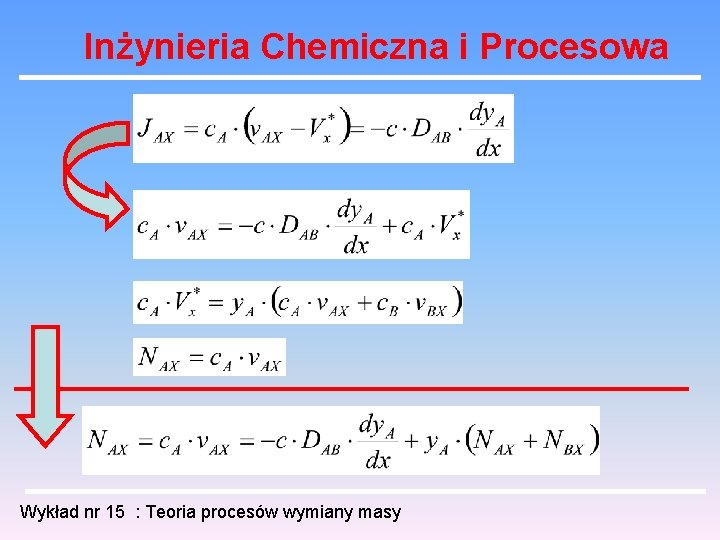 Inżynieria Chemiczna i Procesowa

$J_{AX} = c_A \cdot \left(v_{AX} - V_x^*\right) = -c \cdot D_{AB} \cdot \frac{dy_A}{dx}$

$c_A \cdot v_{AX} = -c \cdot D_{AB} \cdot \frac{dy_A}{dx} + c_A \cdot V_x^*$

$c_A \cdot V_x^* = y_A \cdot \left(c_A \cdot v_{AX} + c_B \cdot v_{BX}\right)$

$N_{AX} = c_A \cdot v_{AX}$

$N_{AX} = c_A \cdot v_{AX} = -c \cdot D_{AB} \cdot \frac{dy_A}{dx} + y_A \cdot \left(N_{AX} + N_{BX}\right)$

Wykład nr 15 : Teoria procesów wymiany masy